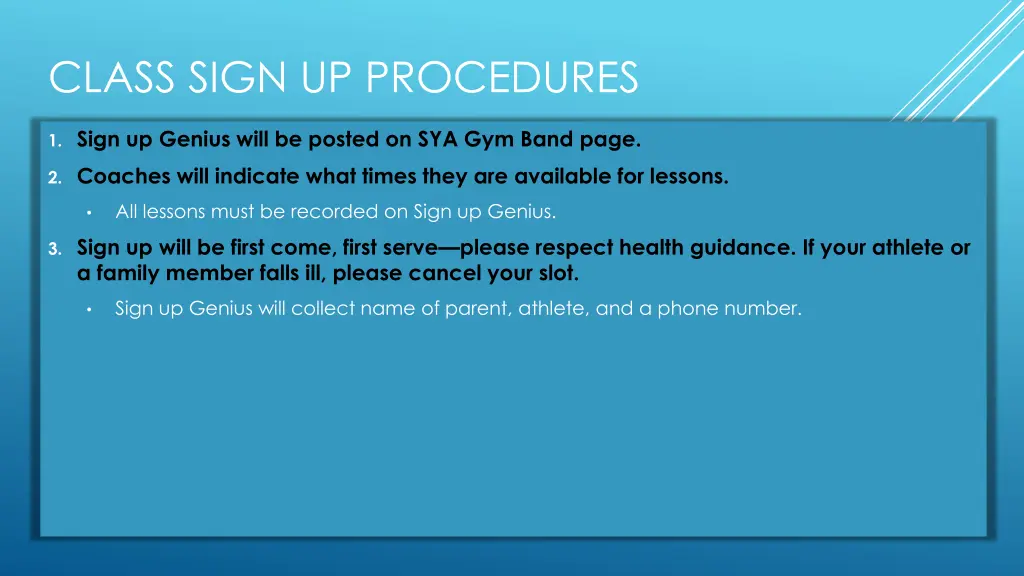 CLASS SIGN UP PROCEDURES

1. Sign up Genius will be posted on SYA Gym Band page.

2. Coaches will indicate what times they are available for lessons.

• All lessons must be recorded on Sign up Genius.

3. Sign up will be first come, first serve—please respect health guidance. If your athlete or a family member falls ill, please cancel your slot.

• Sign up Genius will collect name of parent, athlete, and a phone number.